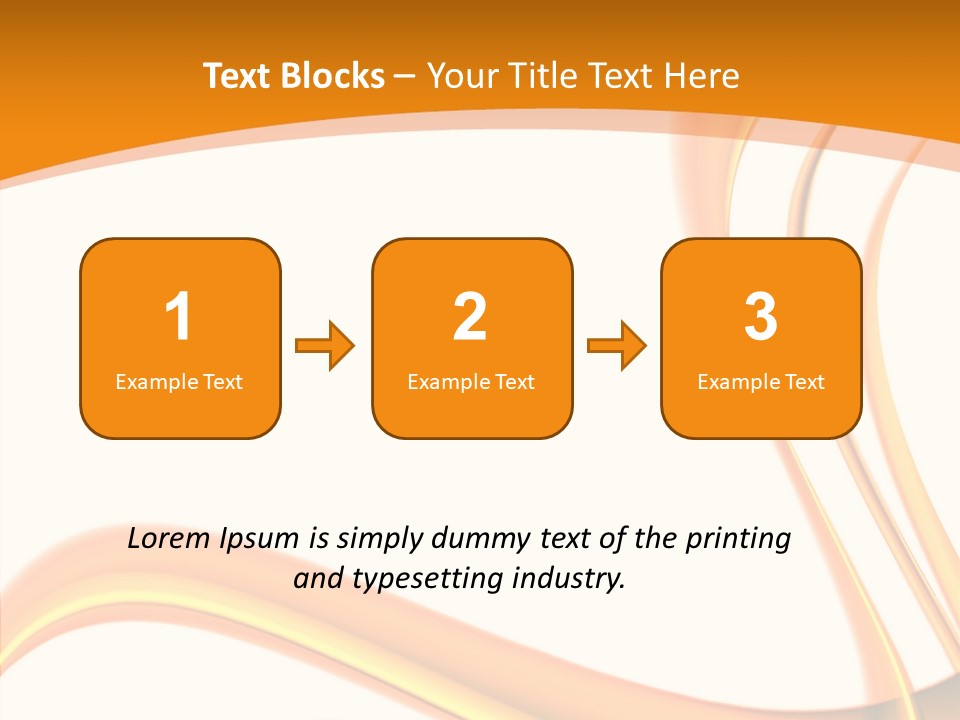 Text Blocks – Your Title Text Here

1
Example Text

2
Example Text

3
Example Text

Lorem Ipsum is simply dummy text of the printing and typesetting industry.